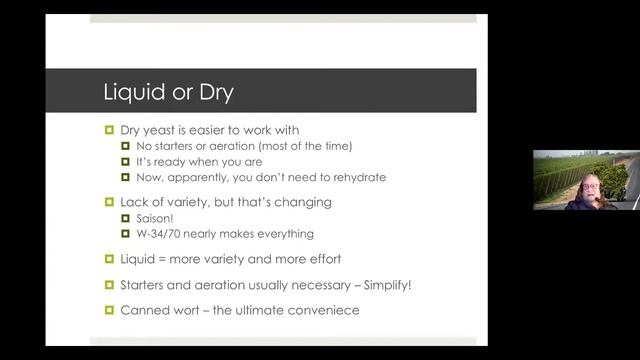 Liquid or Dry

Dry yeast is easier to work with

No starters or aeration (most of the time)

It's ready when you are

Now, apparently, you don't need to rehydrate

Lack of variety, but that's changing

Saison!

W-34/70 nearly makes everything

Liquid = more variety and more effort

Starters and aeration usually necessary – Simplify!

Canned wort – the ultimate conveniece